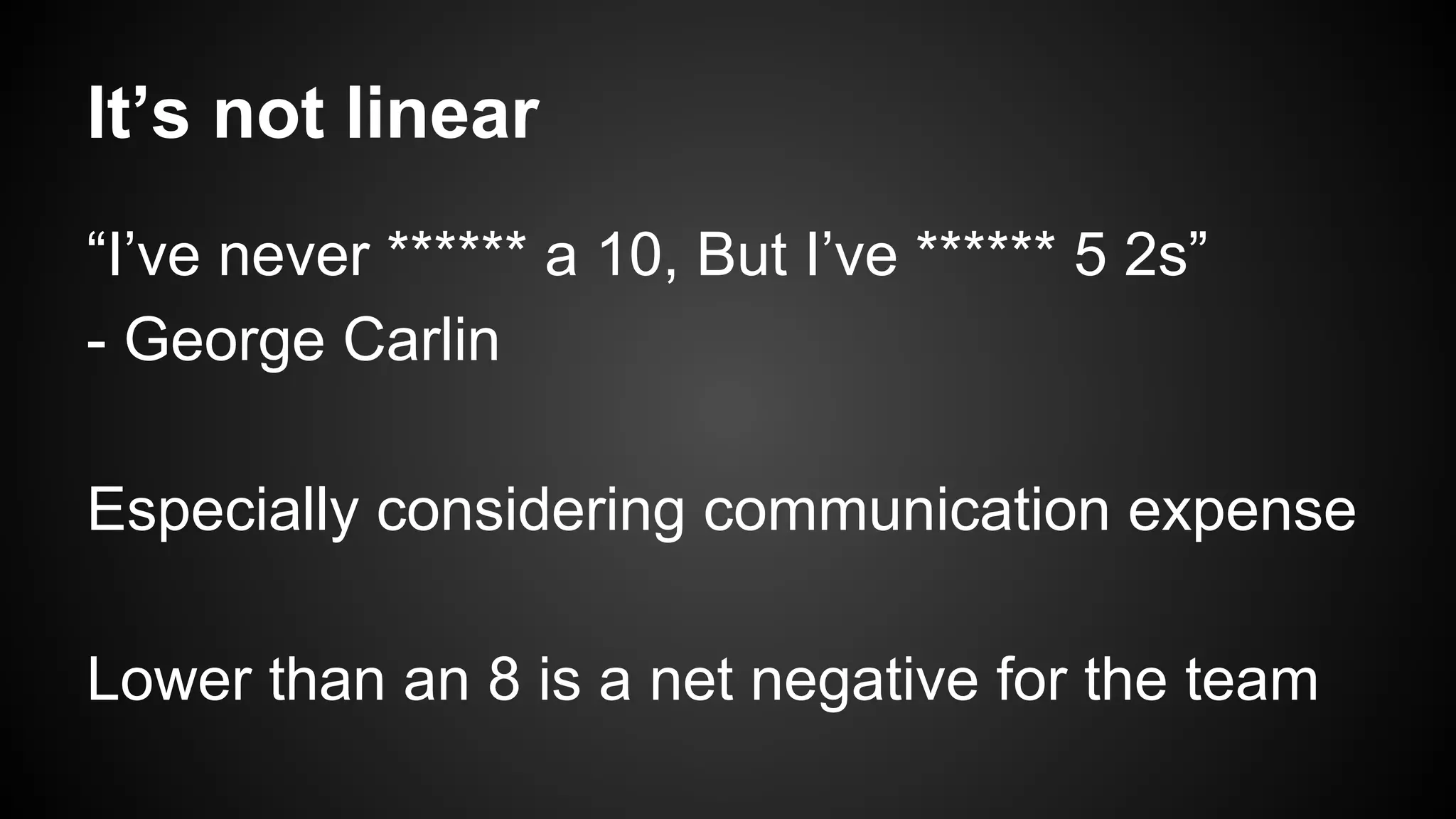 It’s not linear

“I’ve never ****** a 10, But I’ve ****** 5 2s”
- George Carlin

Especially considering communication expense

Lower than an 8 is a net negative for the team